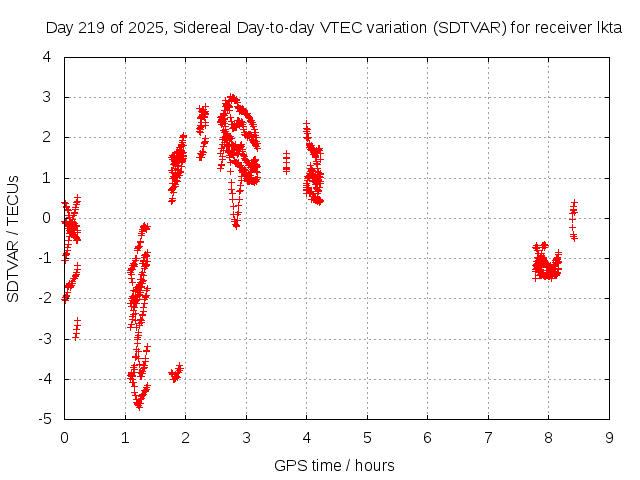 Day 219 of 2025, Sidereal Day-to-day VTEC variation (SDTVAR) for receiver lkta

SDTVAR / TECUs

4
3
2
1
0
-1
-2
-3
-4
-5

0 1 2 3 4 5 6 7 8 9

GPS time / hours